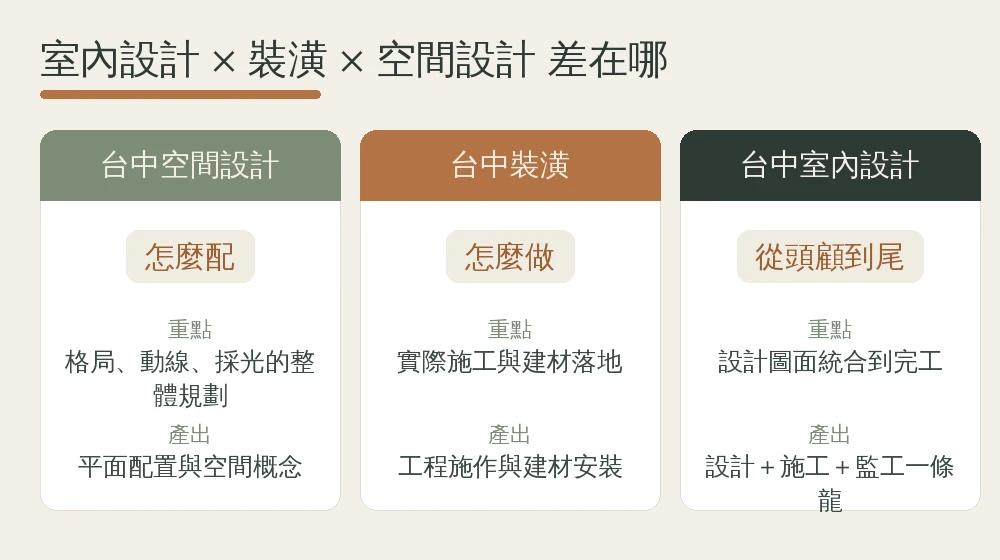 室內設計 × 裝潢 × 空間設計 差在哪

台中空間設計

怎麼配

重點
格局、動線、採光的整體規劃

產出
平面配置與空間概念

台中裝潢

怎麼做

重點
實際施工與建材落地

產出
工程施作與建材安裝

台中室內設計

從頭顧到尾

重點
設計圖面統合到完工

產出
設計 + 施工 + 監工一條龍